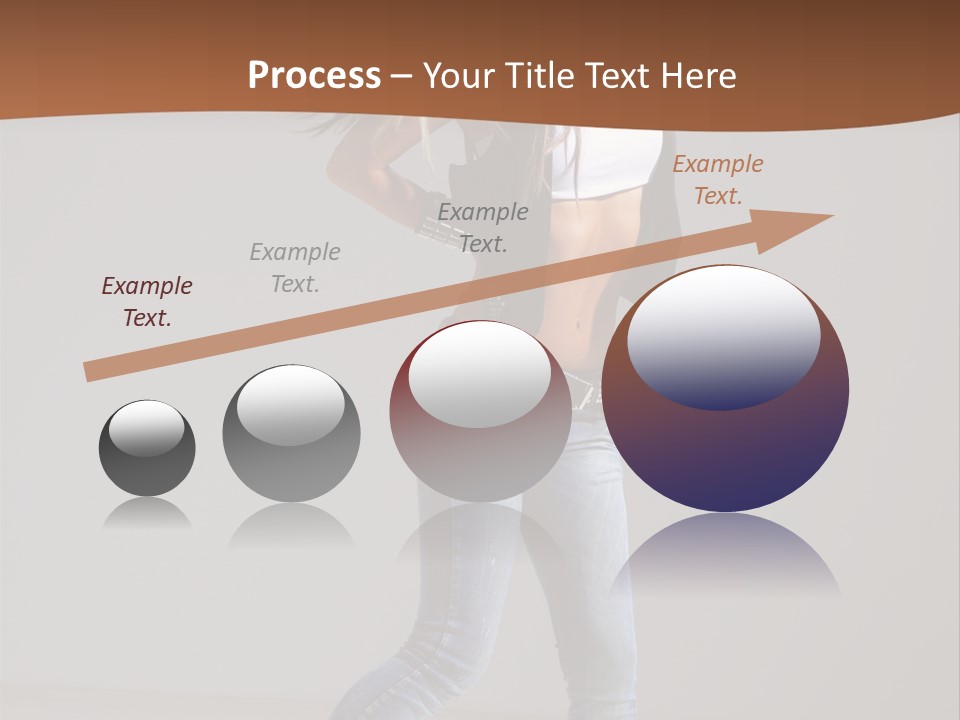 Process – Your Title Text Here

Example Text.

Example Text.

Example Text.

Example Text.